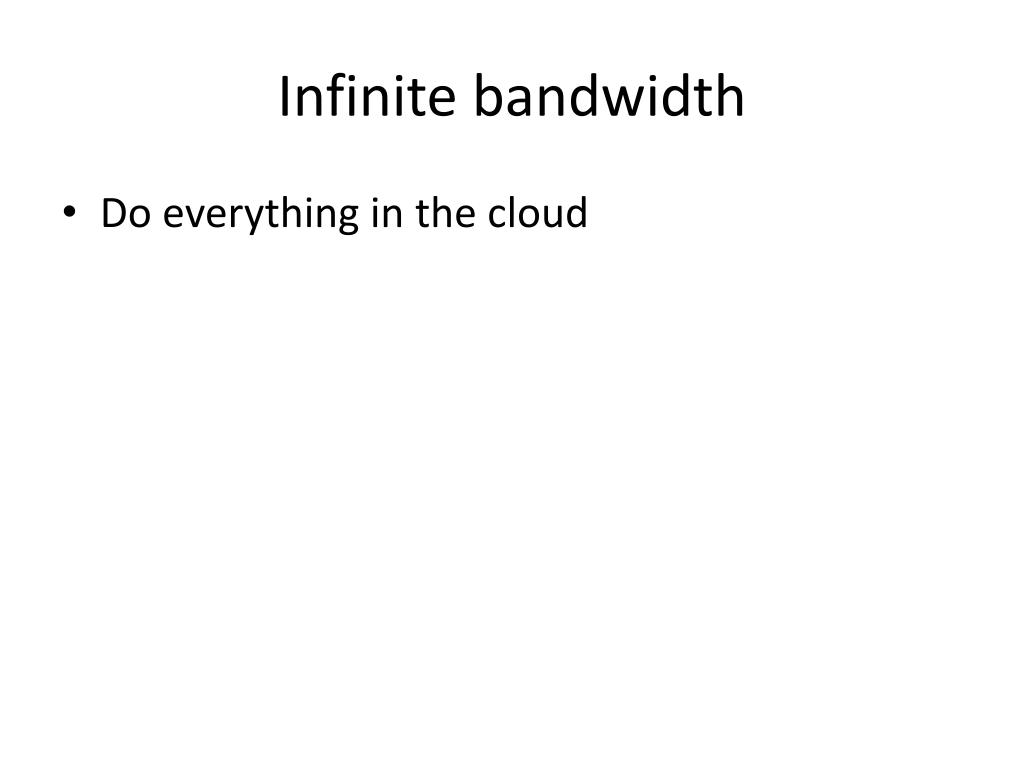 Infinite bandwidth

• Do everything in the cloud